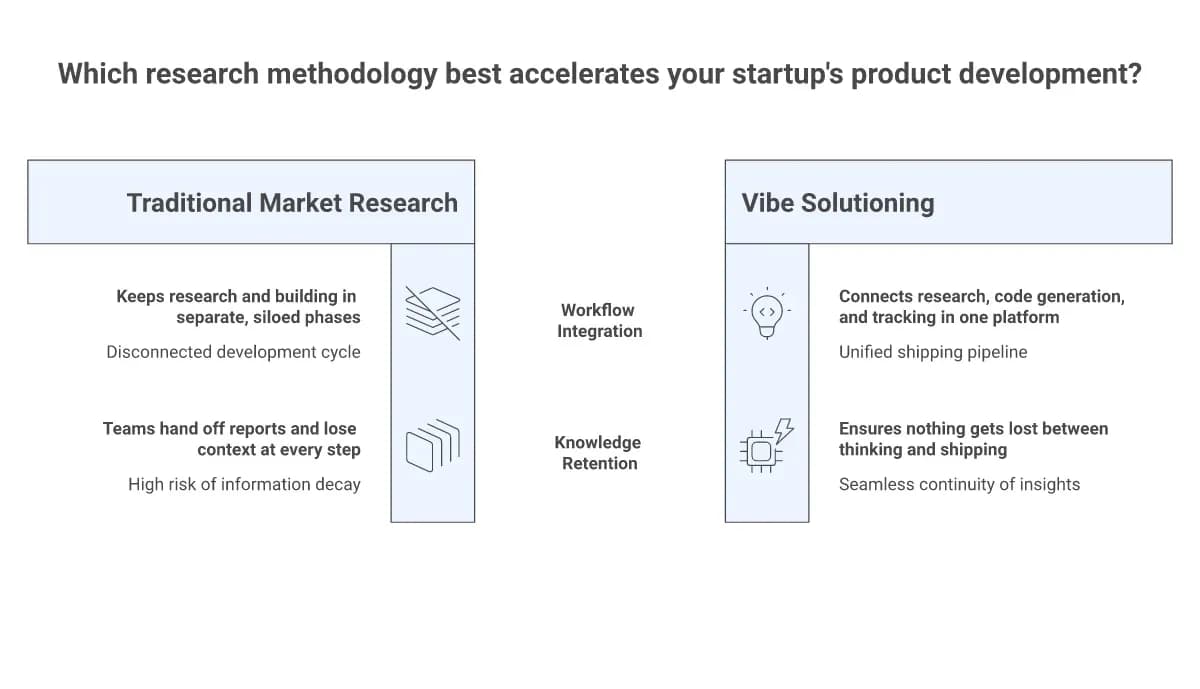 Which research methodology best accelerates your startup's product development?

Traditional Market Research

Keeps research and building in separate, siloed phases

Disconnected development cycle

Teams hand off reports and lose context at every step

High risk of information decay

Workflow Integration

Knowledge Retention

Vibe Solutioning

Connects research, code generation, and tracking in one platform

Unified shipping pipeline

Ensures nothing gets lost between thinking and shipping

Seamless continuity of insights